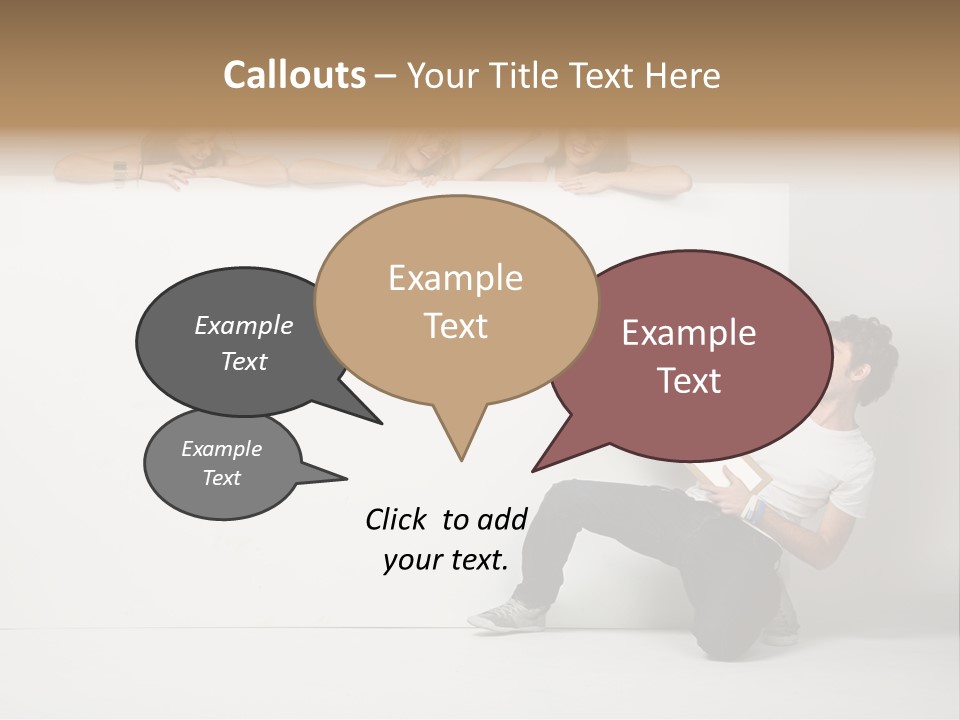 Callouts – Your Title Text Here

Example Text

Example Text

Example Text

Example Text

Click to add your text.